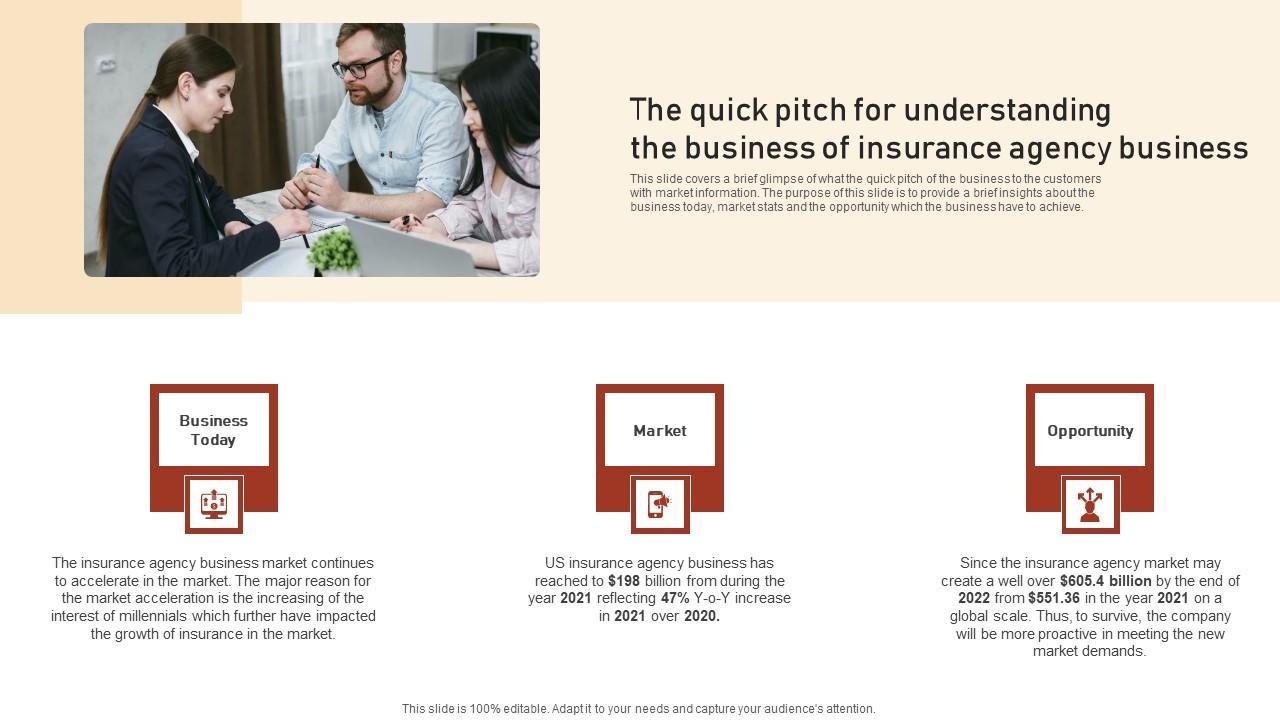 The quick pitch for understanding the business of insurance agency business

This slide covers a brief glimpse of what the quick pitch of the business to the customers with market information. The purpose of this slide is to provide a brief insights about the business today, market stats and the opportunity which the business have to achieve.

Business Today

The insurance agency business market continues to accelerate in the market. The major reason for the market acceleration is the increasing of the interest of millennials which further have impacted the growth of insurance in the market.

Market

US insurance agency business has reached to $198 billion from during the year 2021 reflecting 47% Y-o-Y increase in 2021 over 2020.

Opportunity

Since the insurance agency market may create a well over $605.4 billion by the end of 2022 from $551.36 in the year 2021 on a global scale. Thus, to survive, the company will be more proactive in meeting the new market demands.

This slide is 100% editable. Adapt it to your needs and capture your audience's attention.